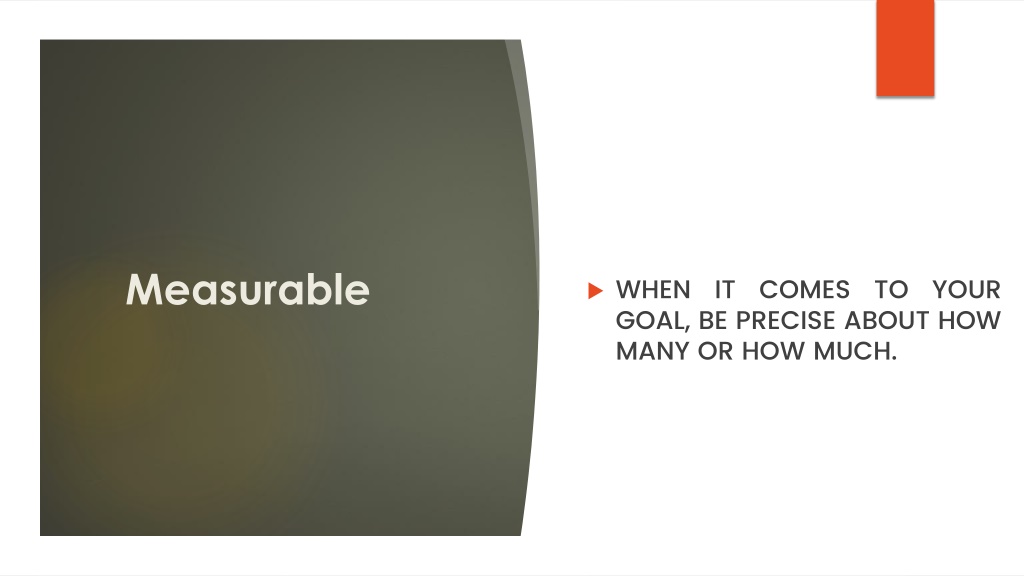 Measurable

WHEN IT COMES TO YOUR GOAL, BE PRECISE ABOUT HOW MANY OR HOW MUCH.